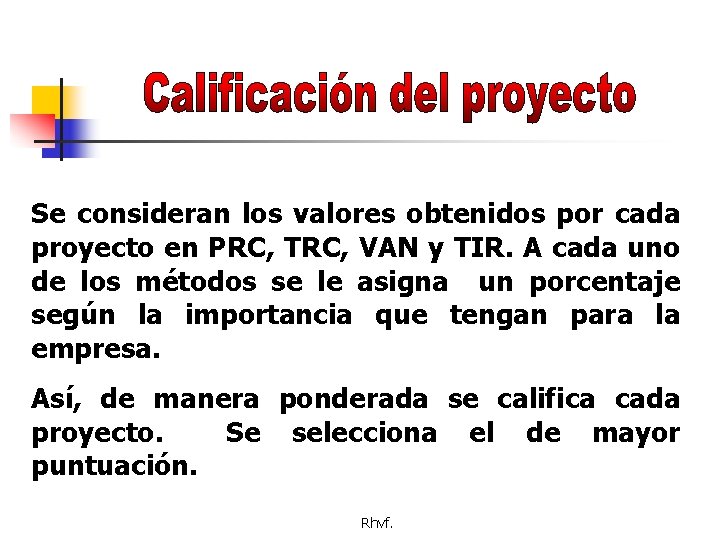 Calificación del proyecto

Se consideran los valores obtenidos por cada proyecto en PRC, TRC, VAN y TIR. A cada uno de los métodos se le asigna un porcentaje según la importancia que tengan para la empresa.

Así, de manera ponderada se califica cada proyecto. Se selecciona el de mayor puntuación.

Rhvf.